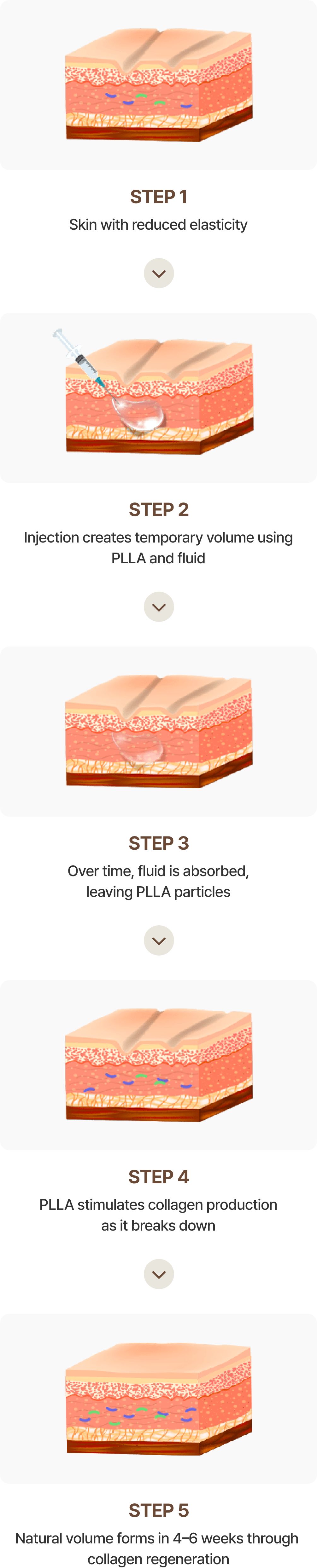 STEP 1

Skin with reduced elasticity

STEP 2

Injection creates temporary volume using PLLA and fluid

STEP 3

Over time, fluid is absorbed, leaving PLLA particles

STEP 4

PLLA stimulates collagen production as it breaks down

STEP 5

Natural volume forms in 4–6 weeks through collagen regeneration